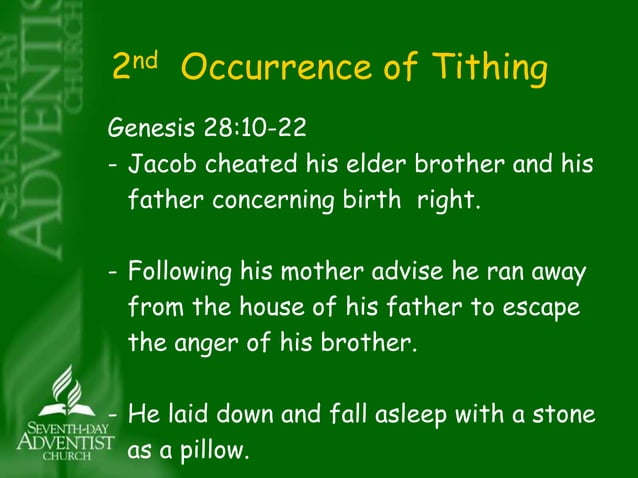 SEVENTH-DAY ADVENTIST CHURCH

2nd Occurrence of Tithing

Genesis 28:10-22
- Jacob cheated his elder brother and his father concerning birth right.

- Following his mother advise he ran away from the house of his father to escape the anger of his brother.

- He laid down and fall asleep with a stone as a pillow.

SEVENTH-DAY ADVENTIST CHURCH